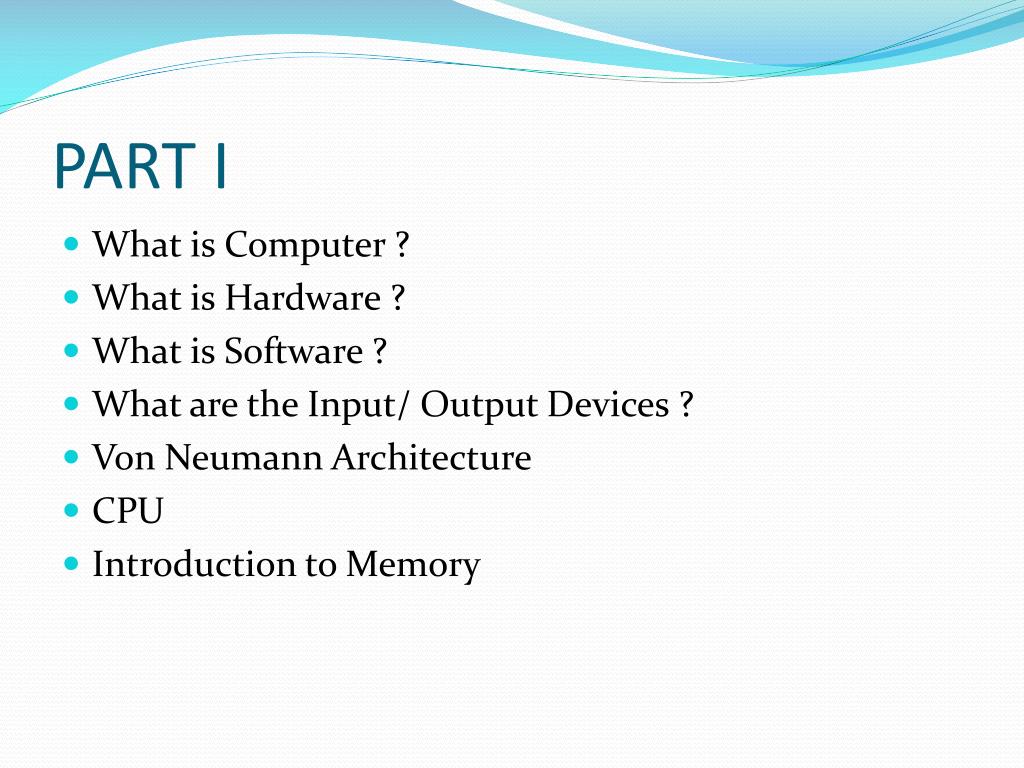 PART I

- What is Computer ?
- What is Hardware ?
- What is Software ?
- What are the Input/ Output Devices ?
- Von Neumann Architecture
- CPU
- Introduction to Memory